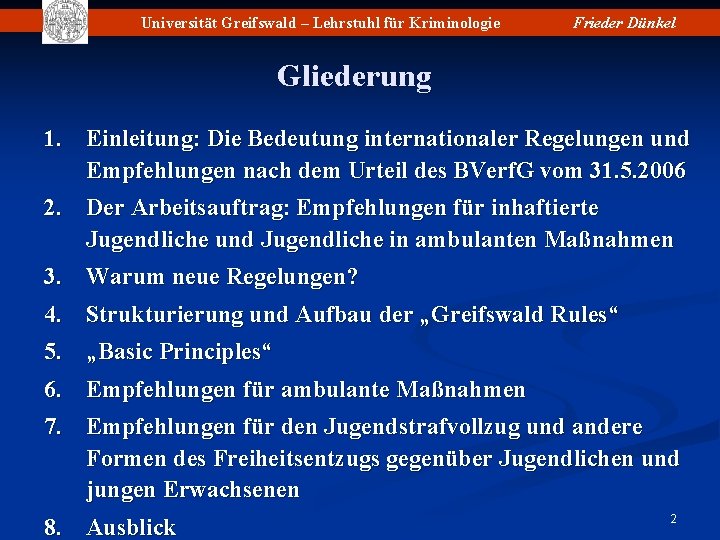 Universität Greifswald – Lehrstuhl für Kriminologie Frieder Dünkel

Gliederung

1. Einleitung: Die Bedeutung internationaler Regelungen und Empfehlungen nach dem Urteil des BVerfG vom 31.5.2006
2. Der Arbeitsauftrag: Empfehlungen für inhaftierte Jugendliche und Jugendliche in ambulanten Maßnahmen
3. Warum neue Regelungen?
4. Strukturierung und Aufbau der „Greifswald Rules“
5. „Basic Principles“
6. Empfehlungen für ambulante Maßnahmen
7. Empfehlungen für den Jugendstrafvollzug und andere Formen des Freiheitsentzugs gegenüber Jugendlichen und jungen Erwachsenen
8. Ausblick

2